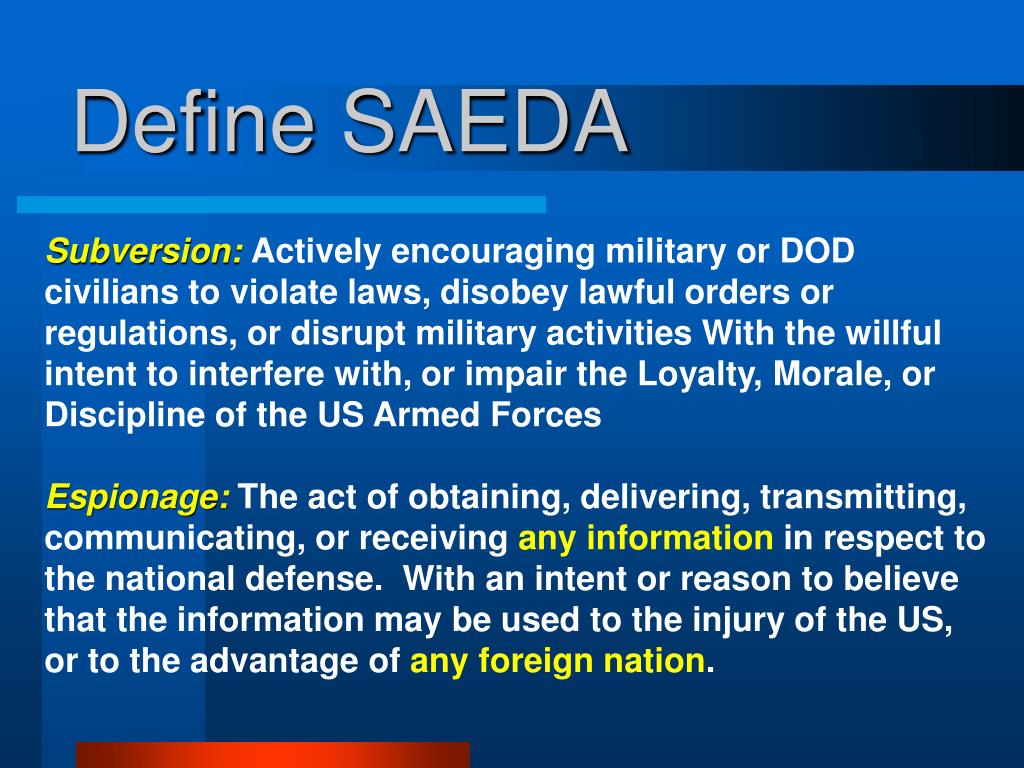 Define SAEDA

Subversion: Actively encouraging military or DOD civilians to violate laws, disobey lawful orders or regulations, or disrupt military activities With the willful intent to interfere with, or impair the Loyalty, Morale, or Discipline of the US Armed Forces

Espionage: The act of obtaining, delivering, transmitting, communicating, or receiving any information in respect to the national defense. With an intent or reason to believe that the information may be used to the injury of the US, or to the advantage of any foreign nation.